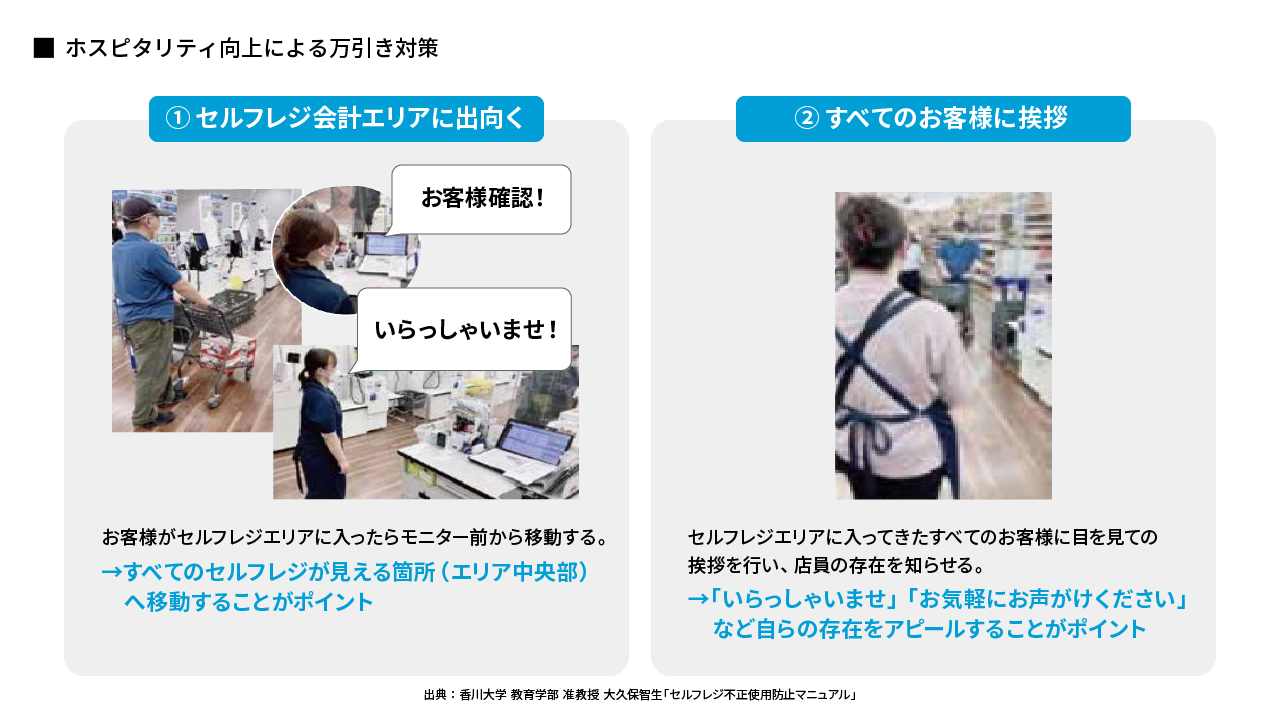 ■ ホスピタリティ向上による万引き対策

① セルフレジ会計エリアに出向く

お客様確認！

いらっしゃいませ！

お客様がセルフレジエリアに入ったらモニター前から移動する。

→すべてのセルフレジが見える箇所（エリア中央部）へ移動することがポイント

② すべてのお客様に挨拶

セルフレジエリアに入ってきたすべてのお客様に目を見ての挨拶を行い、店員の存在を知らせる。

→「いらっしゃいませ」「お気軽にお声がけください」など自らの存在をアピールすることがポイント

出典：香川大学 教育学部 准教授 大久保智生「セルフレジ不正使用防止マニュアル」